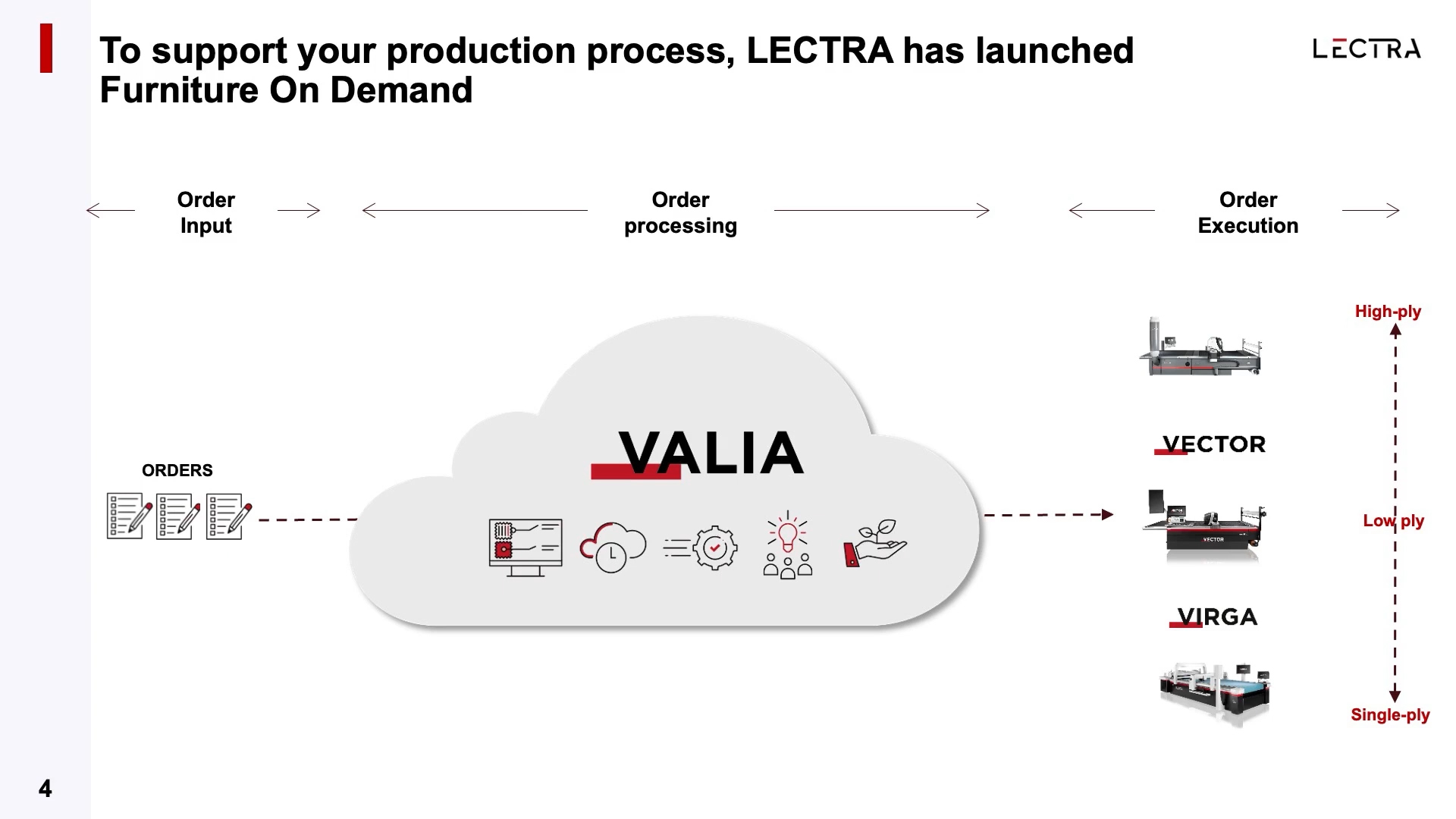 To support your production process, LECTRA has launched Furniture On Demand

LECTRA

Order Input

Order processing

Order Execution

ORDERS

VALIA

High-ply

VECTOR

VECTOR

Low ply

VIRGA

Single-ply

4